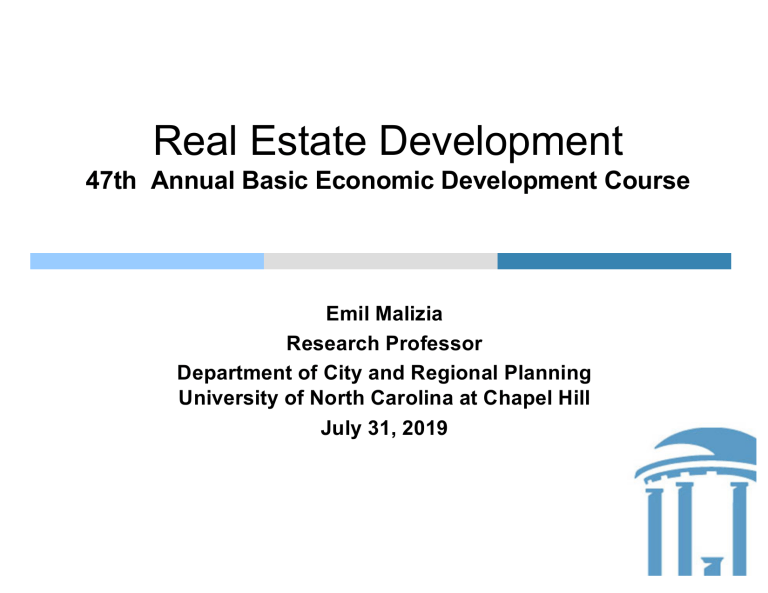 Real Estate Development
47th Annual Basic Economic Development Course

Emil Malizia
Research Professor
Department of City and Regional Planning
University of North Carolina at Chapel Hill
July 31, 2019